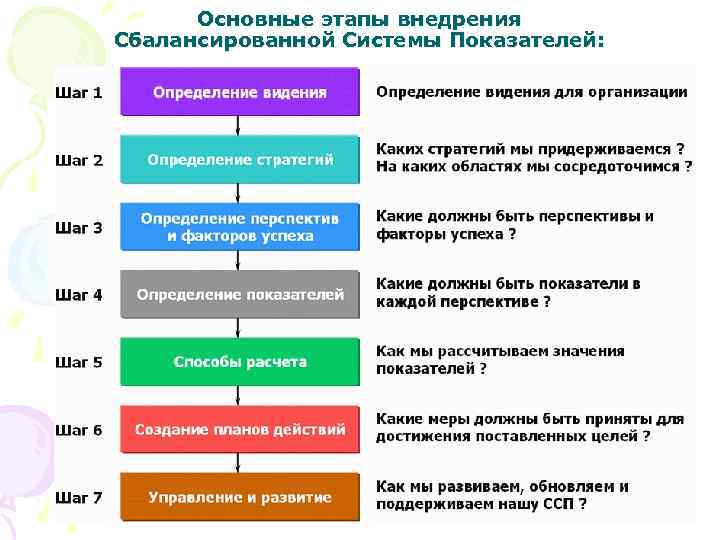 Основные этапы внедрения Сбалансированной Системы Показателей:

Шаг 1
Определение видения
Определение видения для организации

Шаг 2
Определение стратегий
Каких стратегий мы придерживаемся ? На каких областях мы сосредоточимся ?

Шаг 3
Определение перспектив и факторов успеха
Какие должны быть перспективы и факторы успеха ?

Шаг 4
Определение показателей
Какие должны быть показатели в каждой перспективе ?

Шаг 5
Способы расчета
Как мы рассчитываем значения показателей ?

Шаг 6
Создание планов действий
Какие меры должны быть приняты для достижения поставленных целей ?

Шаг 7
Управление и развитие
Как мы развиваем, обновляем и поддерживаем нашу ССП ?